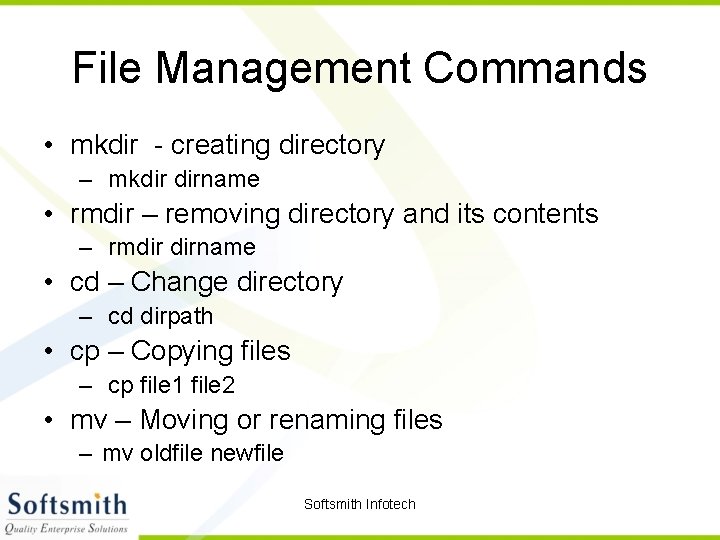 File Management Commands

• mkdir - creating directory
– mkdir dirname
• rmdir – removing directory and its contents
– rmdir dirname
• cd – Change directory
– cd dirpath
• cp – Copying files
– cp file1 file2
• mv – Moving or renaming files
– mv oldfile newfile

Softsmith
Quality Enterprise Solutions

Softsmith Infotech